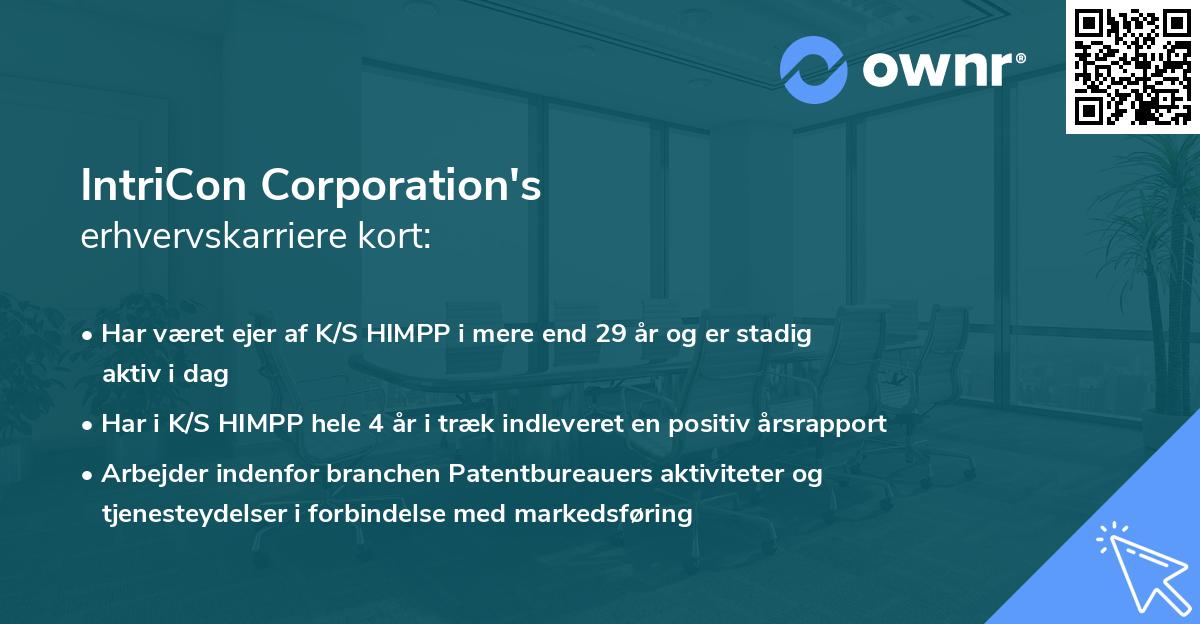 ownr®

IntriCon Corporation's
erhvervskarriere kort:

• Har været ejer af K/S HIMPP i mere end 29 år og er stadig aktiv i dag
• Har i K/S HIMPP hele 4 år i træk indleveret en positiv årsrapport
• Arbejder indenfor branchen Patentbureauers aktiviteter og tjenesteydelser i forbindelse med markedsføring